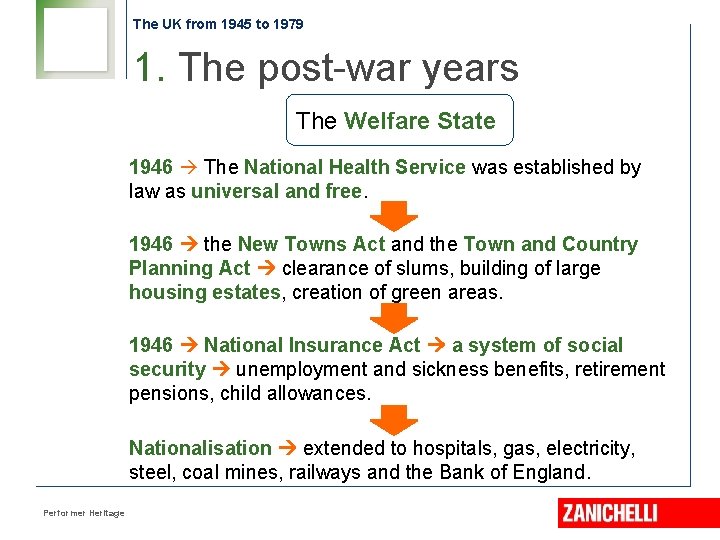 The UK from 1945 to 1979

1. The post-war years

The Welfare State

1946 → The National Health Service was established by law as universal and free.

1946 → the New Towns Act and the Town and Country Planning Act → clearance of slums, building of large housing estates, creation of green areas.

1946 → National Insurance Act → a system of social security → unemployment and sickness benefits, retirement pensions, child allowances.

Nationalisation → extended to hospitals, gas, electricity, steel, coal mines, railways and the Bank of England.

Performer Heritage

ZANICHELLI